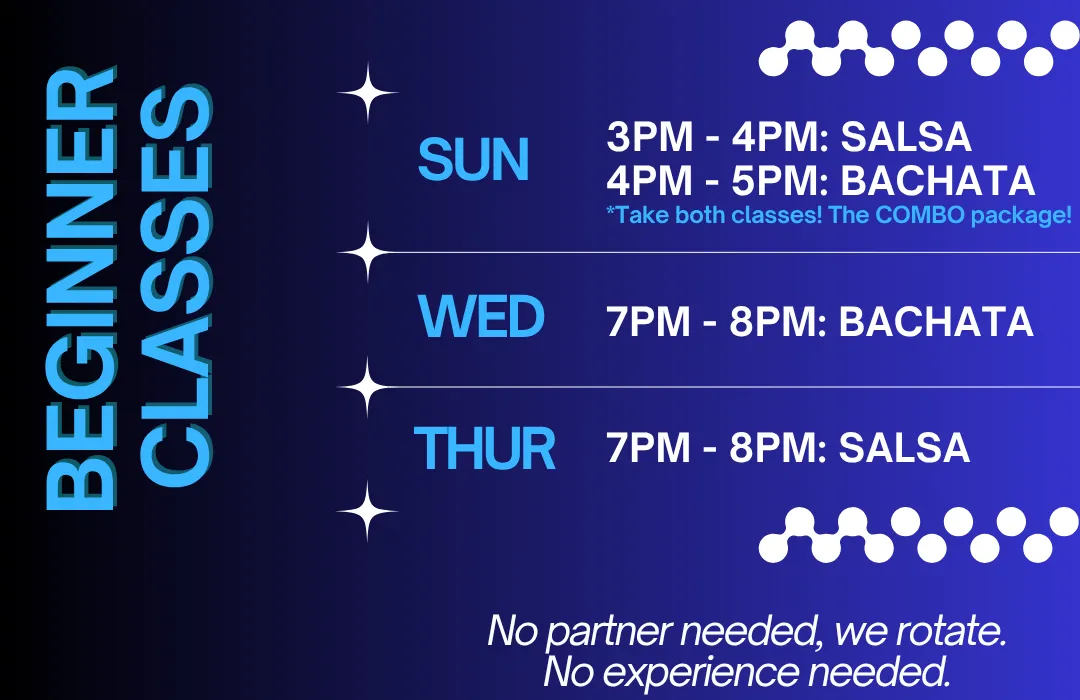 BEGINNER CLASSES

SUN
3PM - 4PM: SALSA
4PM - 5PM: BACHATA
*Take both classes! The COMBO package!

WED
7PM - 8PM: BACHATA

THUR
7PM - 8PM: SALSA

No partner needed, we rotate.
No experience needed.